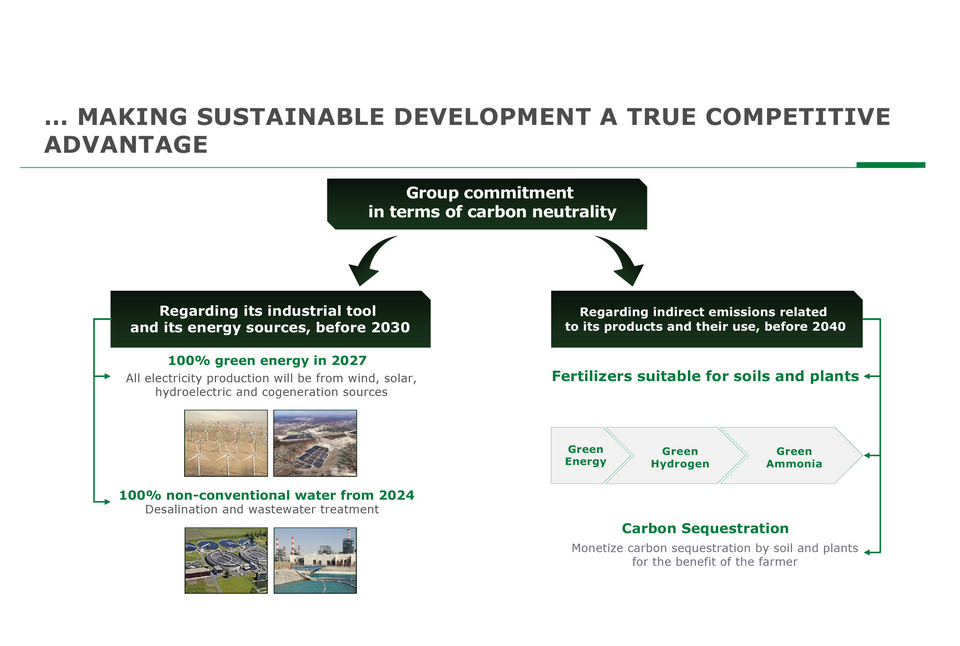 ... MAKING SUSTAINABLE DEVELOPMENT A TRUE COMPETITIVE ADVANTAGE

Group commitment in terms of carbon neutrality

Regarding its industrial tool and its energy sources, before 2030

100% green energy in 2027
All electricity production will be from wind, solar, hydroelectric and cogeneration sources

100% non-conventional water from 2024
Desalination and wastewater treatment

Regarding indirect emissions related to its products and their use, before 2040

Fertilizers suitable for soils and plants

Green Energy

Green Hydrogen

Green Ammonia

Carbon Sequestration
Monetize carbon sequestration by soil and plants for the benefit of the farmer